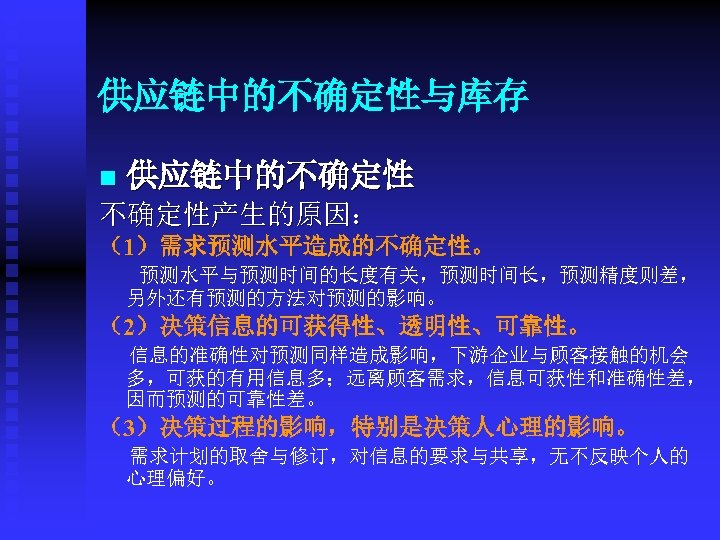 供应链中的不确定性与库存

■ 供应链中的不确定性

不确定性产生的原因：

（1）需求预测水平造成的不确定性。

预测水平与预测时间的长度有关，预测时间长，预测精度则差，另外还有预测的方法对预测的影响。

（2）决策信息的可获得性、透明性、可靠性。

信息的准确性对预测同样造成影响，下游企业与顾客接触的机会多，可获的有用信息多；远离顾客需求，信息可获性和准确性差，因而预测的可靠性差。

（3）决策过程的影响，特别是决策人心理的影响。

需求计划的取舍与修订，对信息的要求与共享，无不反映个人的心理偏好。